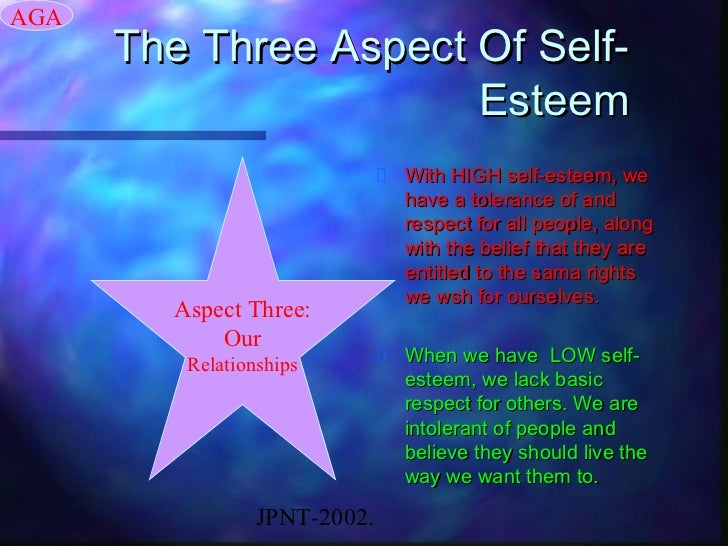 AGA

The Three Aspect Of Self-Esteem

Aspect Three: Our Relationships

With HIGH self-esteem, we have a tolerance of and respect for all people, along with the belief that they are entitled to the sama rights we wsh for ourselves.

When we have LOW self-esteem, we lack basic respect for others. We are intolerant of people and believe they should live the way we want them to.

JPNT-2002.